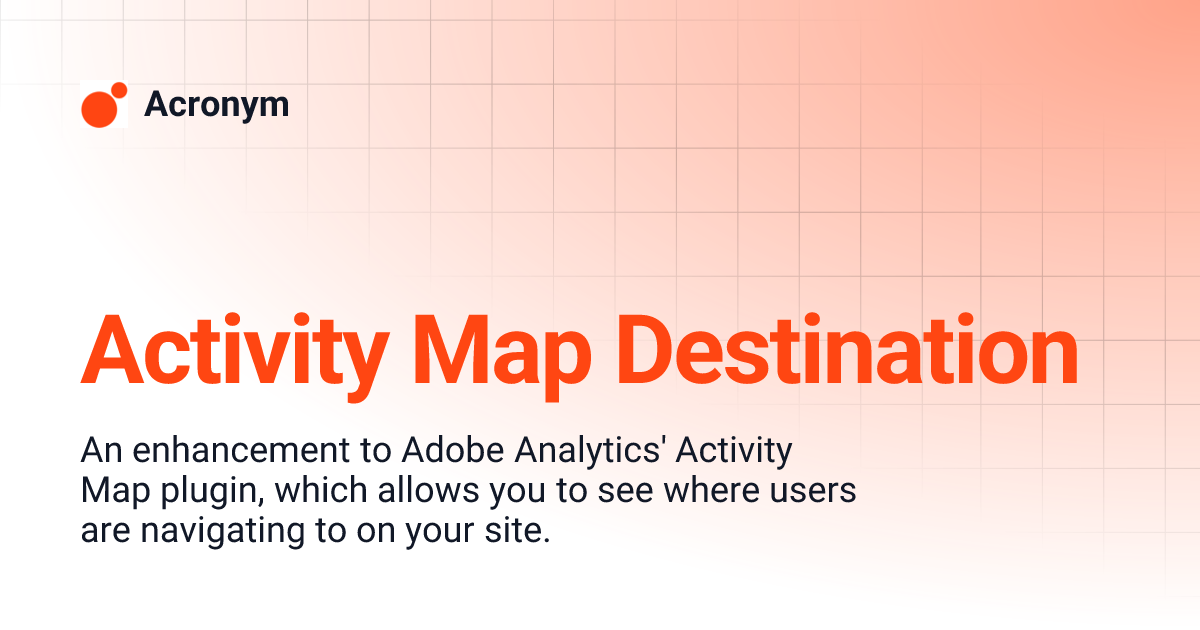 Acronym

Activity Map Destination

An enhancement to Adobe Analytics' Activity Map plugin, which allows you to see where users are navigating to on your site.